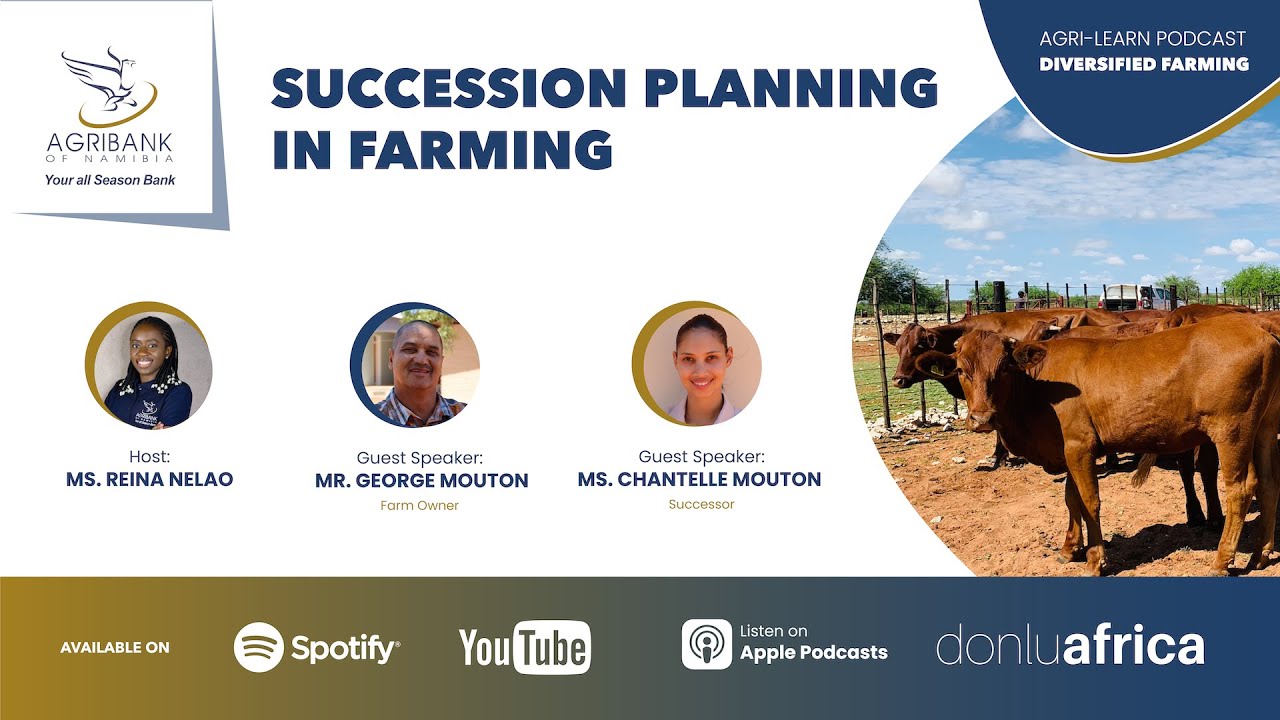 AGRIBANK
OF NAMIBIA
Your all Season Bank

SUCCESSION PLANNING IN FARMING

AGRI-LEARN PODCAST
DIVERSIFIED FARMING

Host:
MS. REINA NELAO

Guest Speaker:
MR. GEORGE MOUTON
Farm Owner

Guest Speaker:
MS. CHANTELLE MOUTON
Successor

AVAILABLE ON

Spotify

YouTube

Listen on
Apple Podcasts

donluafrica